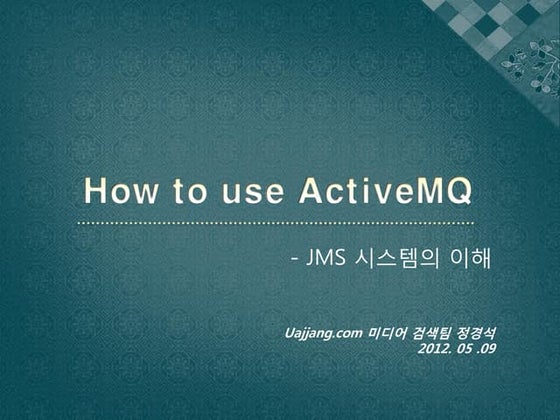 How to use ActiveMQ

- JMS 시스템의 이해

Uajjang.com 미디어 검색팀 정경석
2012. 05 .09